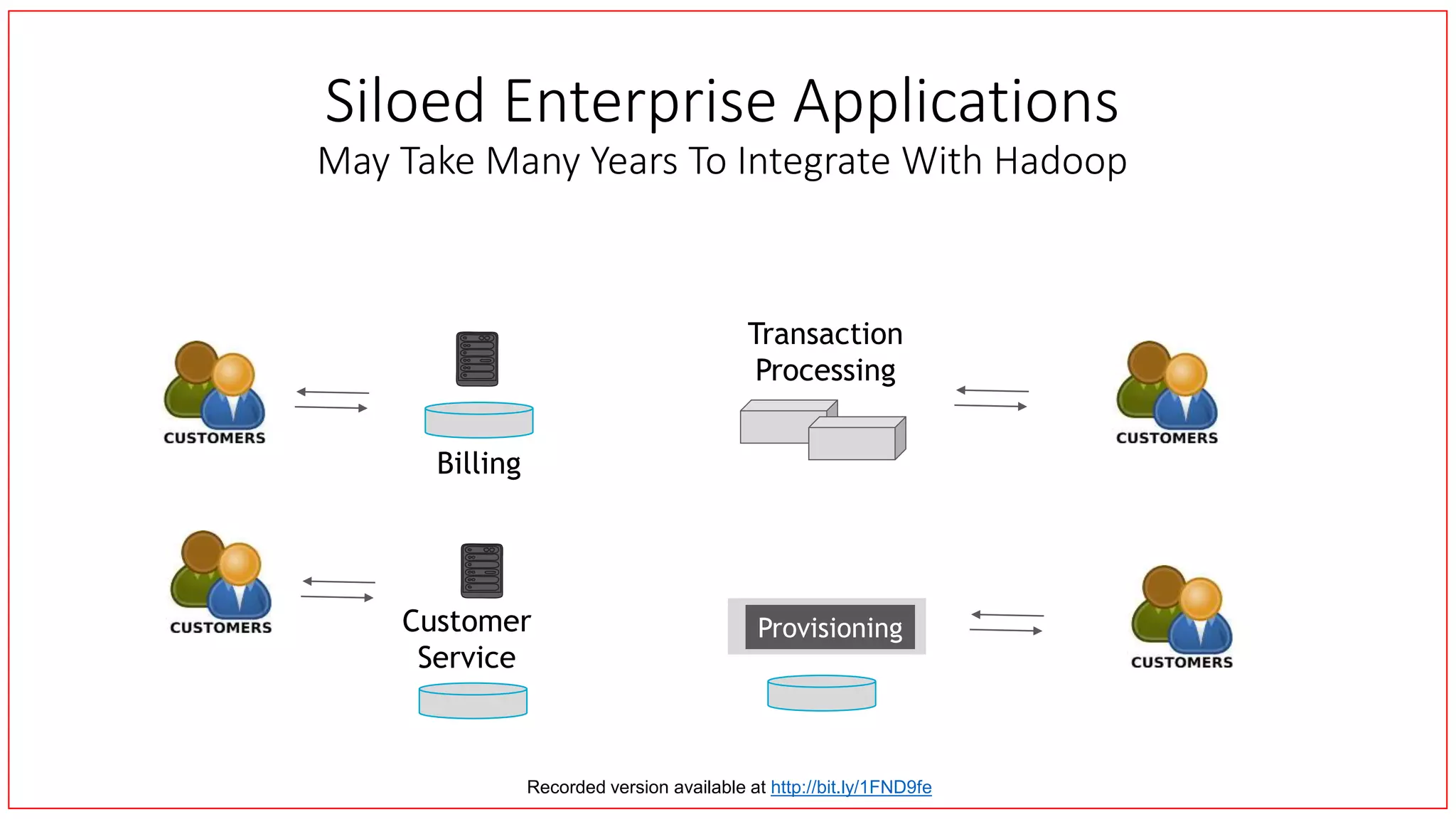 Siloed Enterprise Applications
May Take Many Years To Integrate With Hadoop

CUSTOMERS

Billing

Transaction Processing

CUSTOMERS

CUSTOMERS

Customer Service

Provisioning

CUSTOMERS

Recorded version available at http://bit.ly/1FND9fe